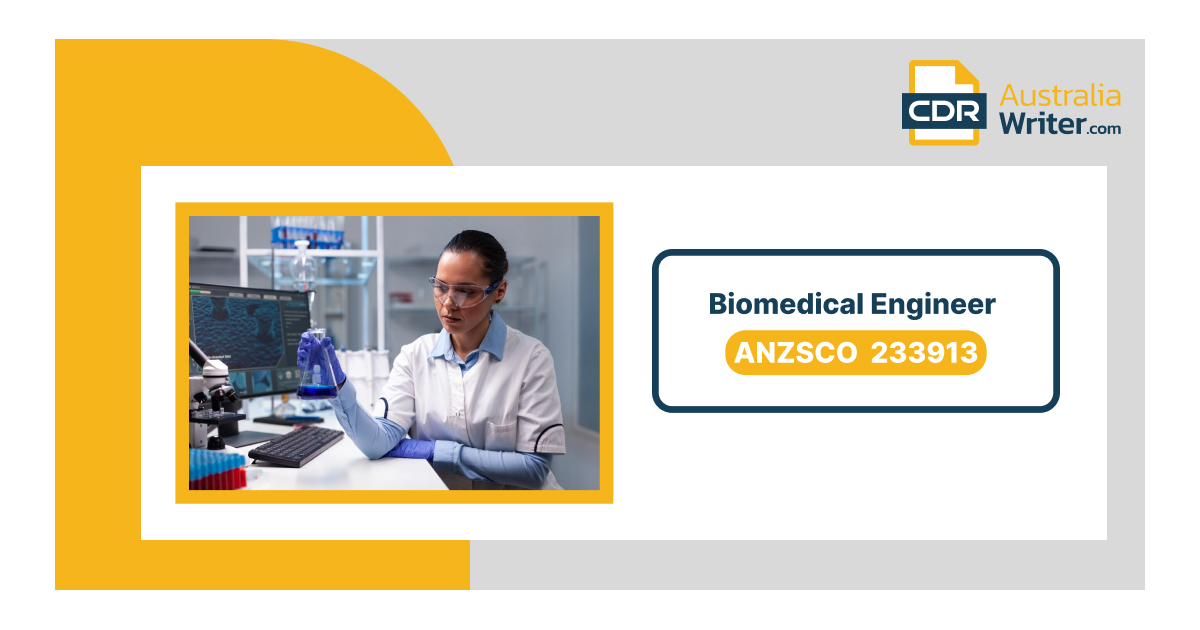 CDR Australia Writer.com

Biomedical Engineer

ANZSCO 233913